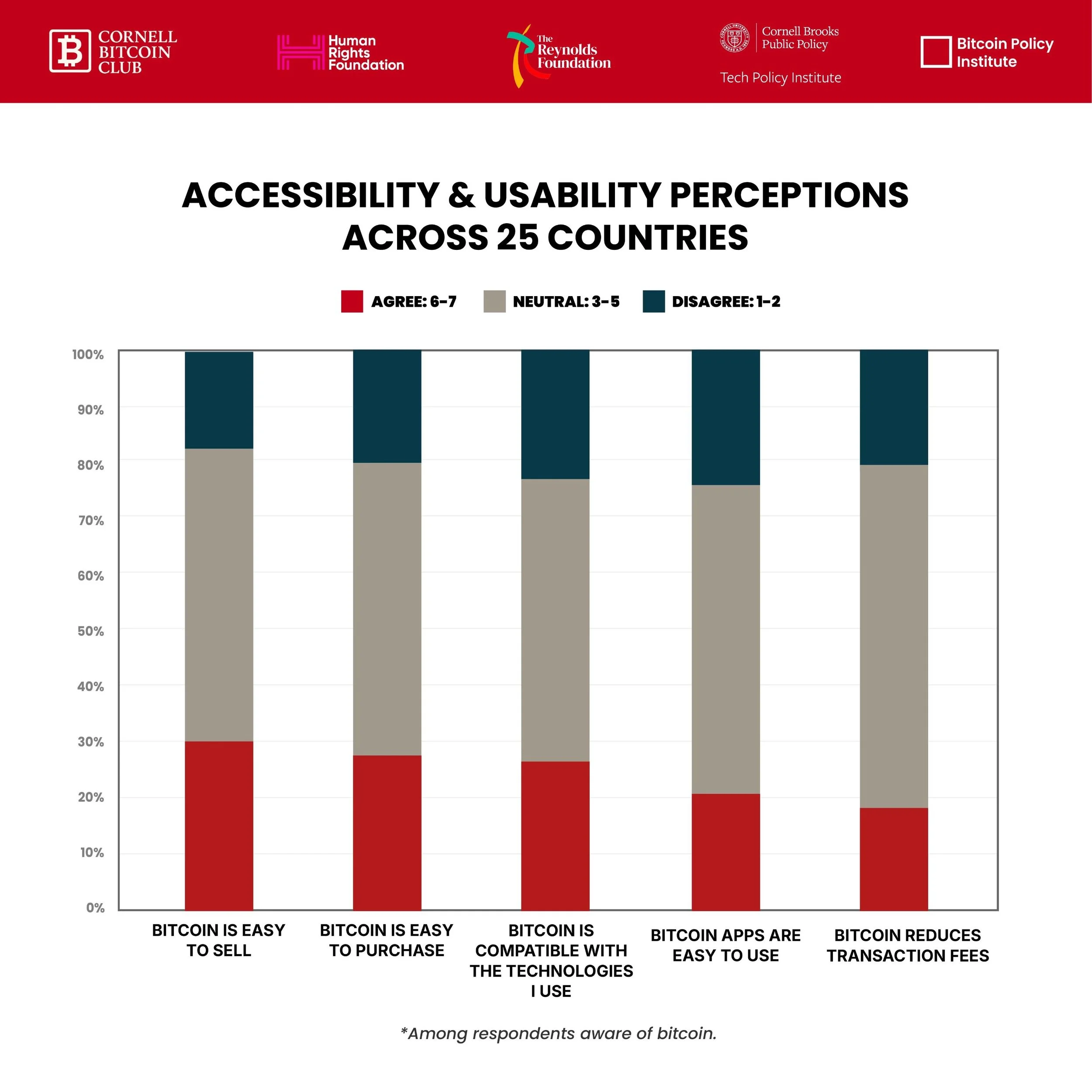 CORNELL BITCOIN CLUB

Human Rights Foundation

The Reynolds Foundation

Cornell Brooks Public Policy

Tech Policy Institute

Bitcoin Policy Institute

ACCESSIBILITY & USABILITY PERCEPTIONS ACROSS 25 COUNTRIES

AGREE: 6-7
NEUTRAL: 3-5
DISAGREE: 1-2

100%
90%
80%
70%
60%
50%
40%
30%
20%
10%
0%

BITCOIN IS EASY TO SELL
BITCOIN IS EASY TO PURCHASE
BITCOIN IS COMPATIBLE WITH THE TECHNOLOGIES I USE
BITCOIN APPS ARE EASY TO USE
BITCOIN REDUCES TRANSACTION FEES

*Among respondents aware of bitcoin.